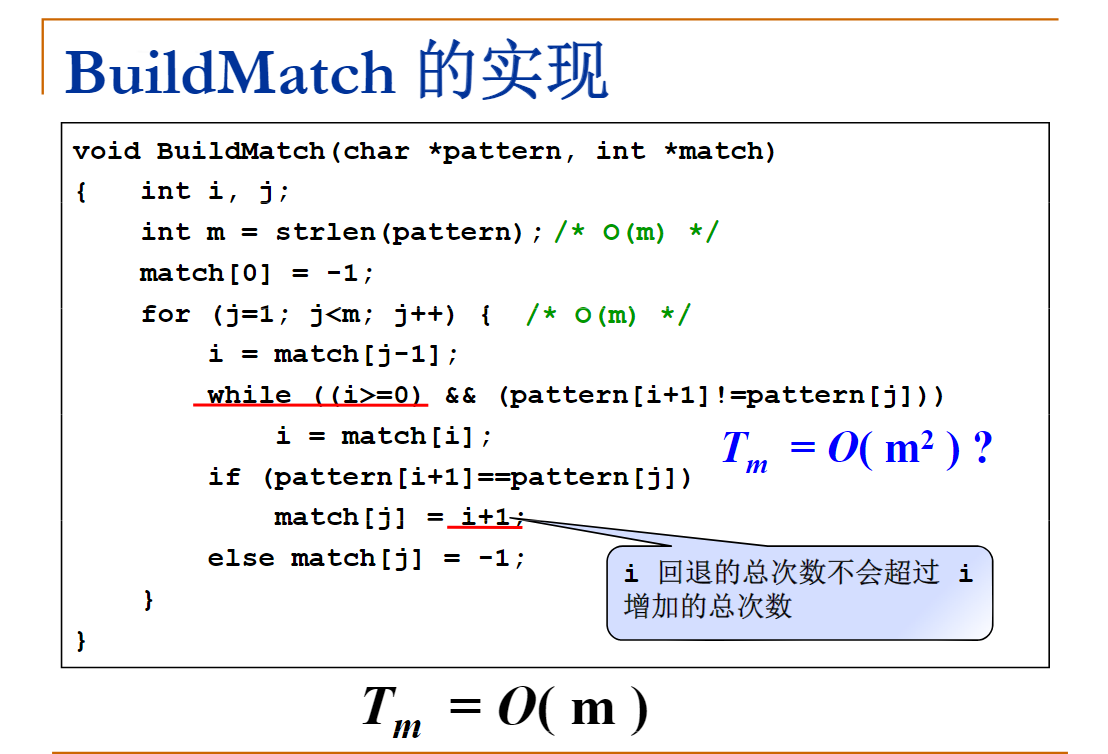 BuildMatch 的实现

void BuildMatch(char *pattern, int *match)
{   int i, j;
    int m = strlen(pattern); /* O(m) */
    match[0] = -1;
    for (j=1; j<m; j++) {  /* O(m) */
        i = match[j-1];
        while ((i>=0) && (pattern[i+1]!=pattern[j]))
            i = match[i];
        if (pattern[i+1]==pattern[j])
            match[j] = i+1;
        else match[j] = -1;
    }
}

$T_m = O(m^2)$ ?

i 回退的总次数不会超过 i 增加的总次数

$T_m = O(m)$